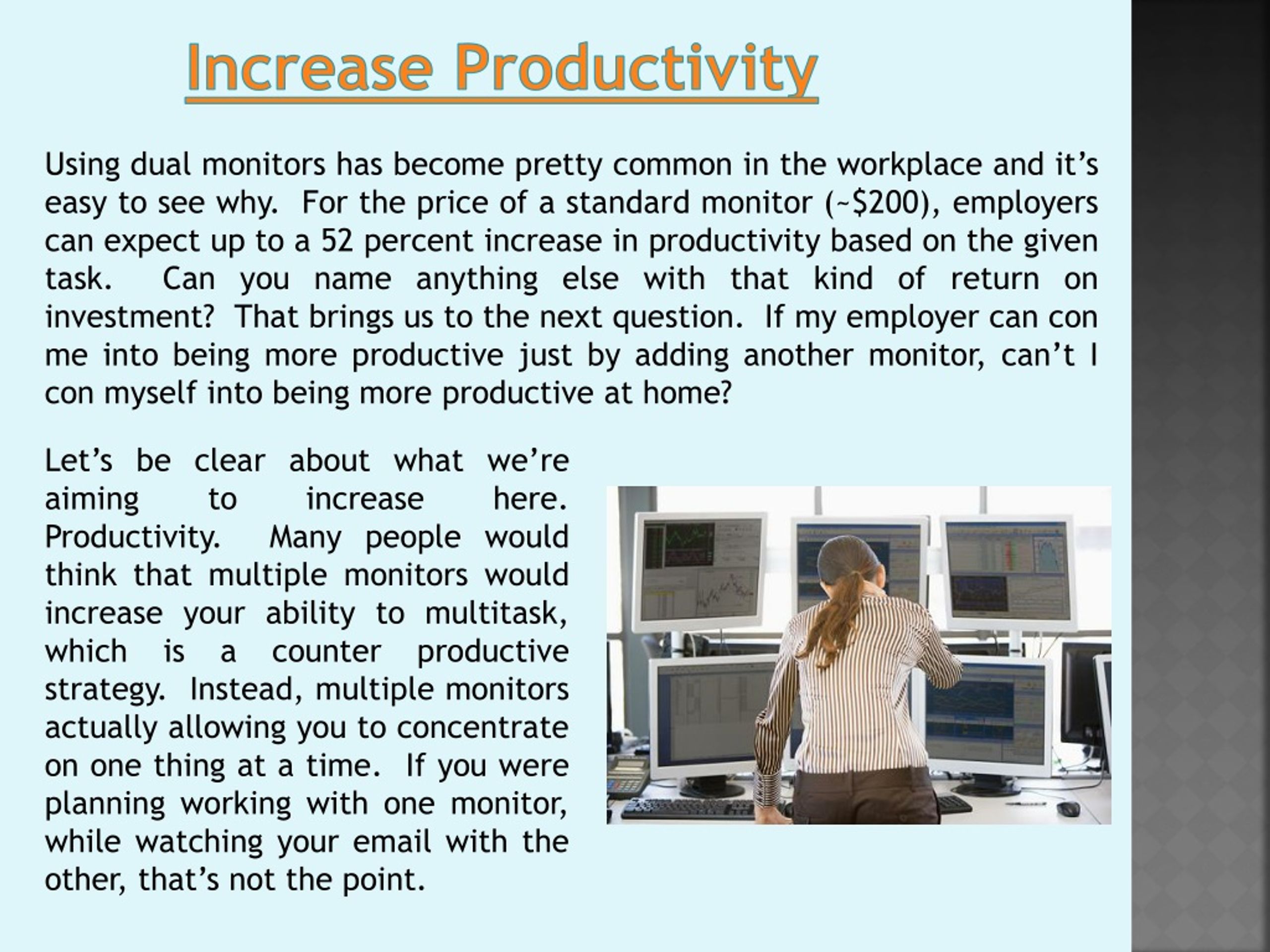 Increase Productivity

Using dual monitors has become pretty common in the workplace and it's easy to see why. For the price of a standard monitor (~$200), employers can expect up to a 52 percent increase in productivity based on the given task. Can you name anything else with that kind of return on investment? That brings us to the next question. If my employer can con me into being more productive just by adding another monitor, can't I con myself into being more productive at home?

Let's be clear about what we're aiming to increase here. Productivity. Many people would think that multiple monitors would increase your ability to multitask, which is a counter productive strategy. Instead, multiple monitors actually allowing you to concentrate on one thing at a time. If you were planning working with one monitor, while watching your email with the other, that's not the point.